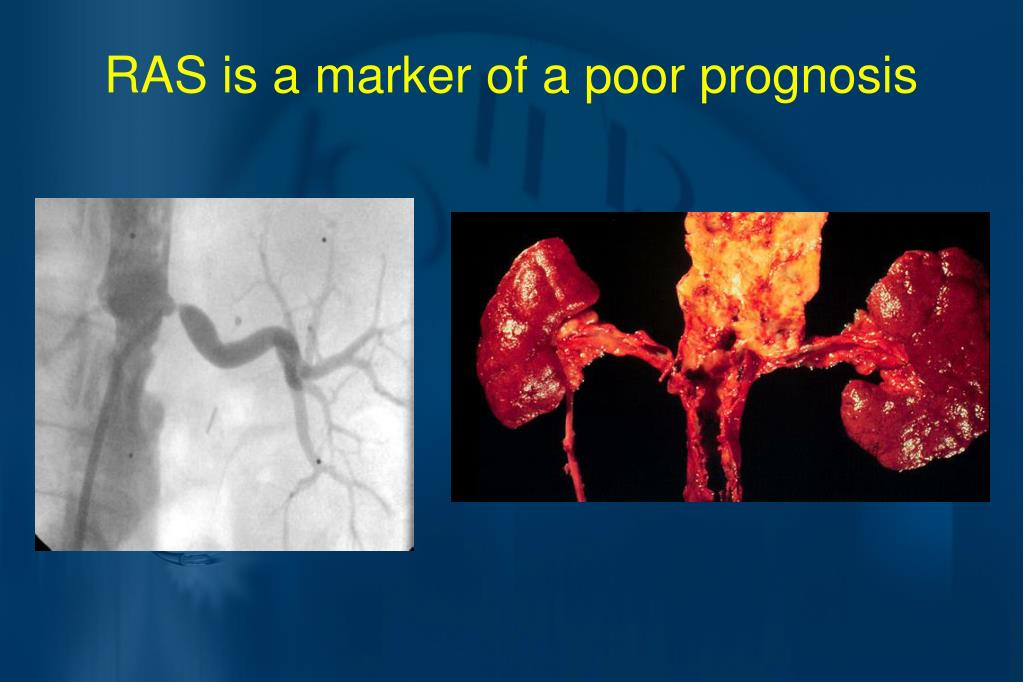 RAS is a marker of a poor prognosis